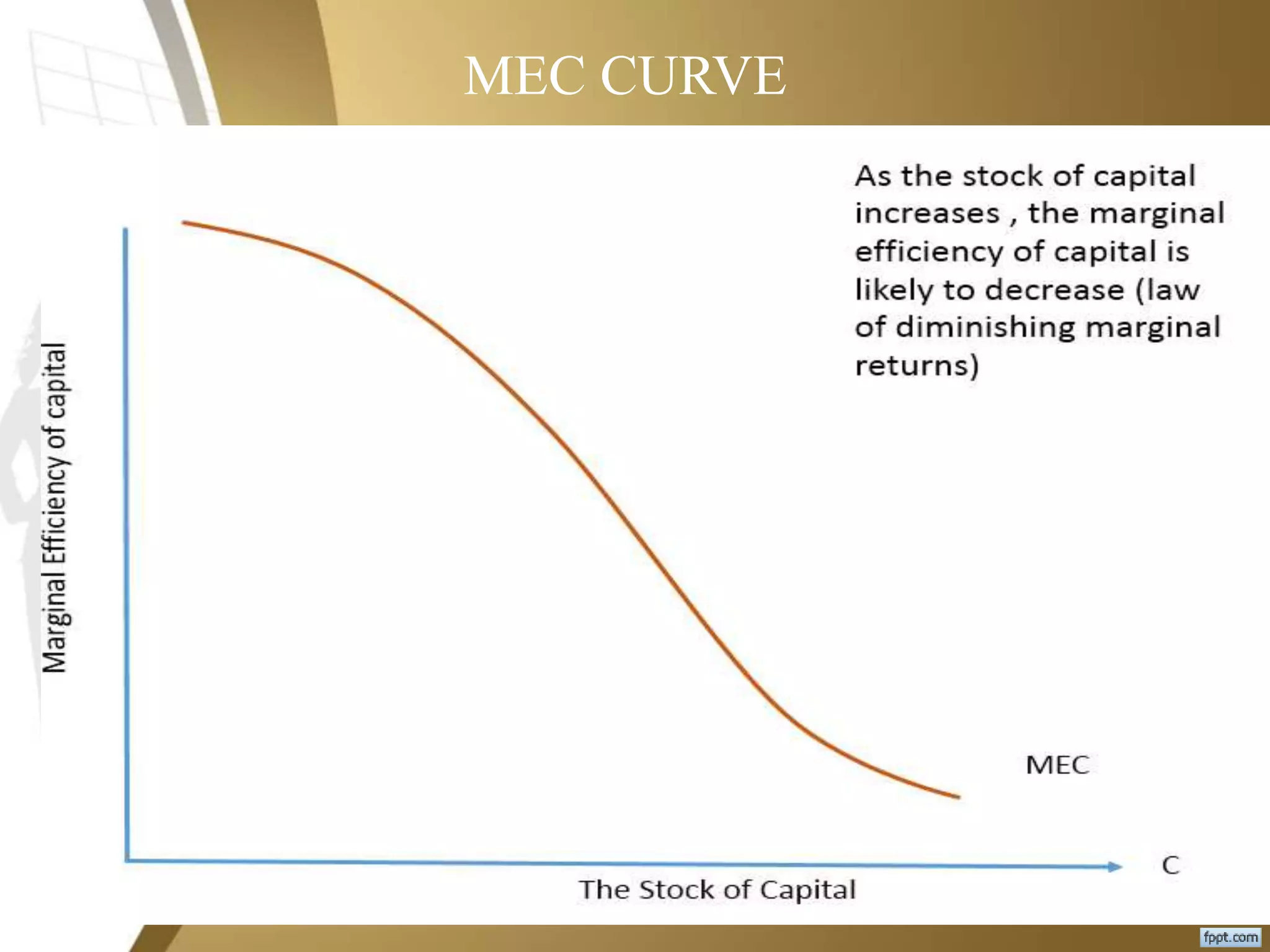 MEC CURVE

As the stock of capital increases , the marginal efficiency of capital is likely to decrease (law of diminishing marginal returns)

Marginal Efficiency of capital

MEC

C

The Stock of Capital

fppt.com